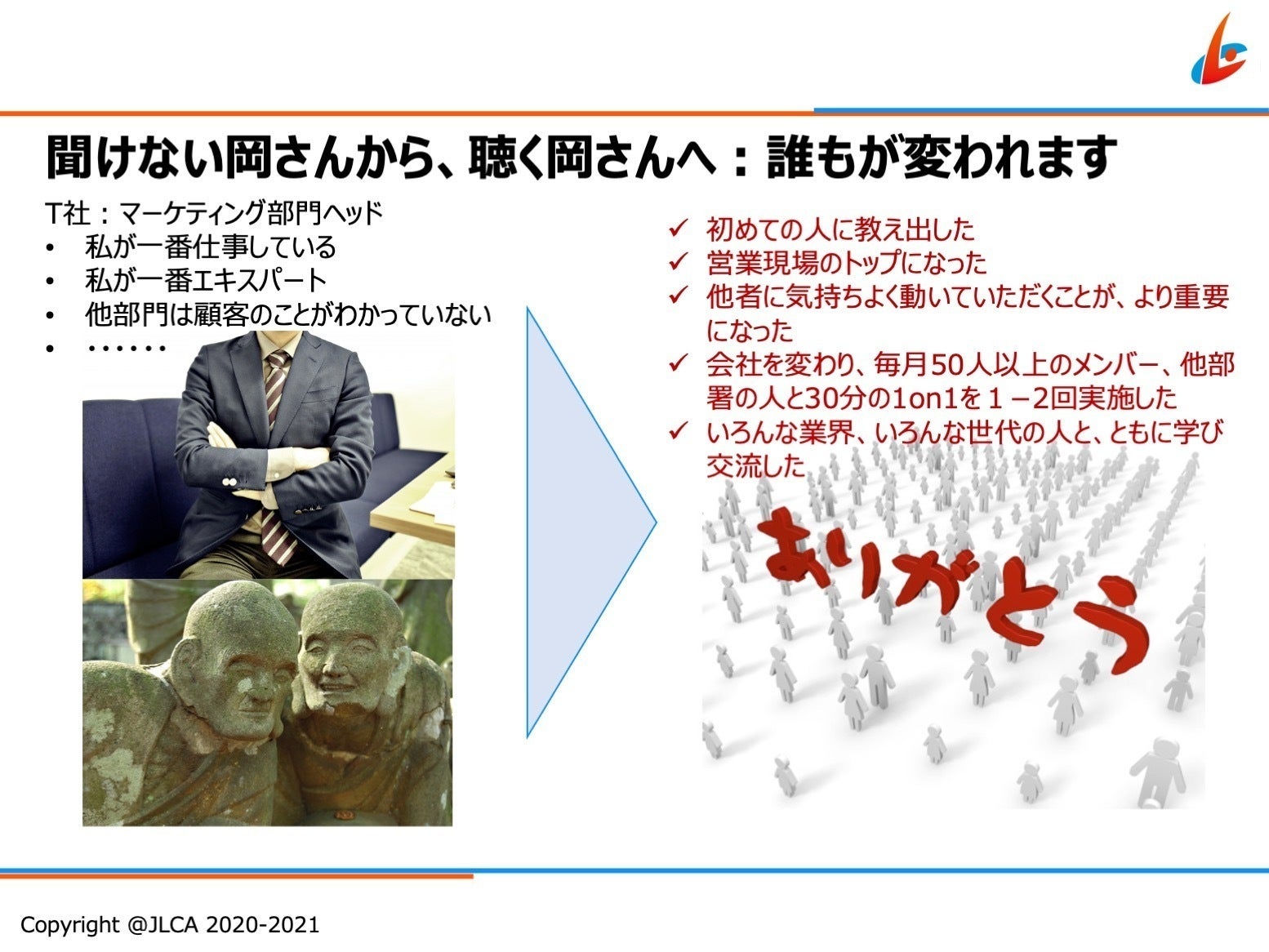 聞けない岡さんから、聴く岡さんへ：誰もが変われます

T社：マーケティング部門ヘッド
• 私が一番仕事している
• 私が一番エキスパート
• 他部門は顧客のことがわかっていない
• ・・・・・・

✓ 初めての人に教え出した
✓ 営業現場のトップになった
✓ 他者に気持ちよく動いていただくことが、より重要になった
✓ 会社を変わり、毎月50人以上のメンバー、他部署の人と30分の1on1を１－2回実施した
✓ いろんな業界、いろんな世代の人と、ともに学び交流した

ありがとう

Copyright @JLCA 2020-2021